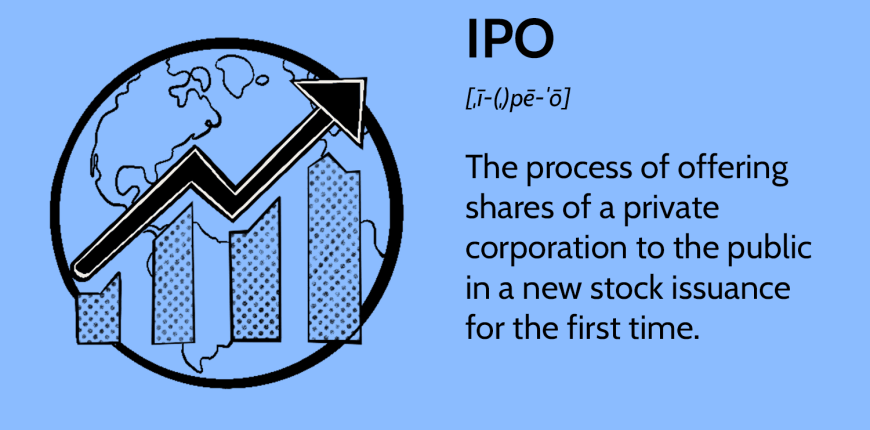 IPO

[ˌī-(ˌ)pē-ˈō]

The process of offering shares of a private corporation to the public in a new stock issuance for the first time.